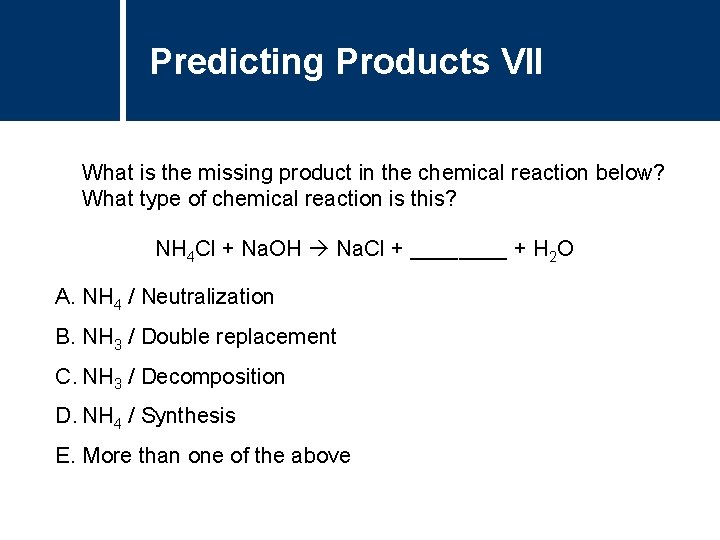 Predicting Products VII

What is the missing product in the chemical reaction below? What type of chemical reaction is this?

$NH_4Cl + NaOH \rightarrow NaCl + \_\_\_\_\_\_\_\_ + H_2O$

A. $NH_4$ / Neutralization

B. $NH_3$ / Double replacement

C. $NH_3$ / Decomposition

D. $NH_4$ / Synthesis

E. More than one of the above